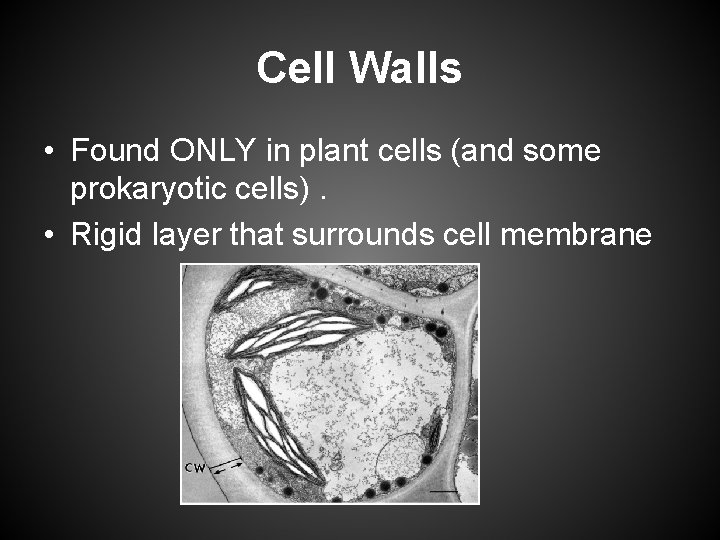 Cell Walls

• Found ONLY in plant cells (and some prokaryotic cells) .

• Rigid layer that surrounds cell membrane

CW